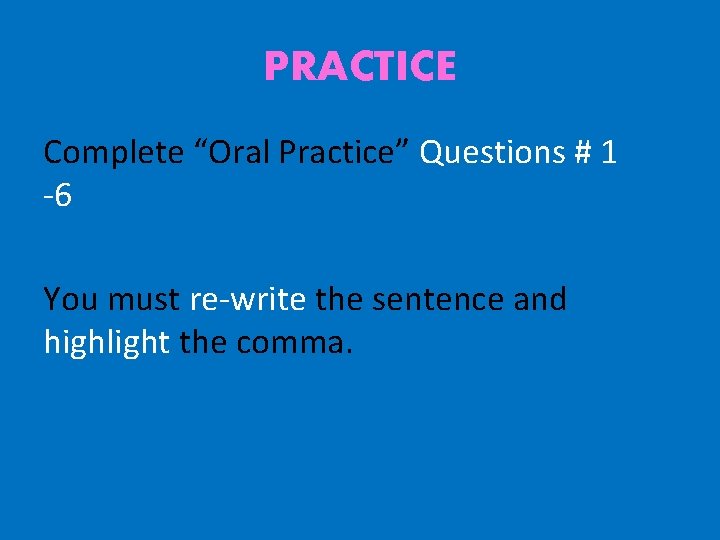 PRACTICE

Complete “Oral Practice” Questions # 1 -6

You must re-write the sentence and highlight the comma.